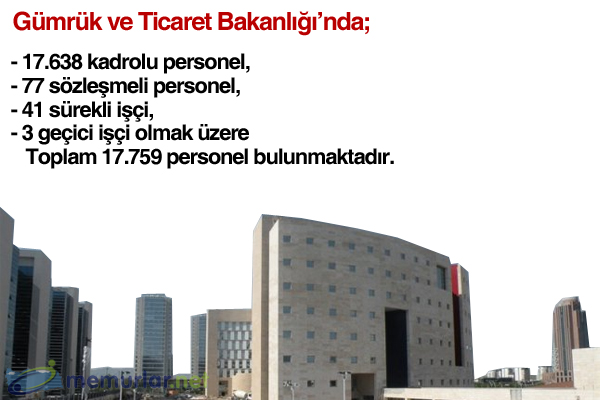 Gümrük ve Ticaret Bakanlığı'nda;

- 17.638 kadrolu personel,
- 77 sözleşmeli personel,
- 41 sürekli işçi,
- 3 geçici işçi olmak üzere
Toplam 17.759 personel bulunmaktadır.

memurlar.net